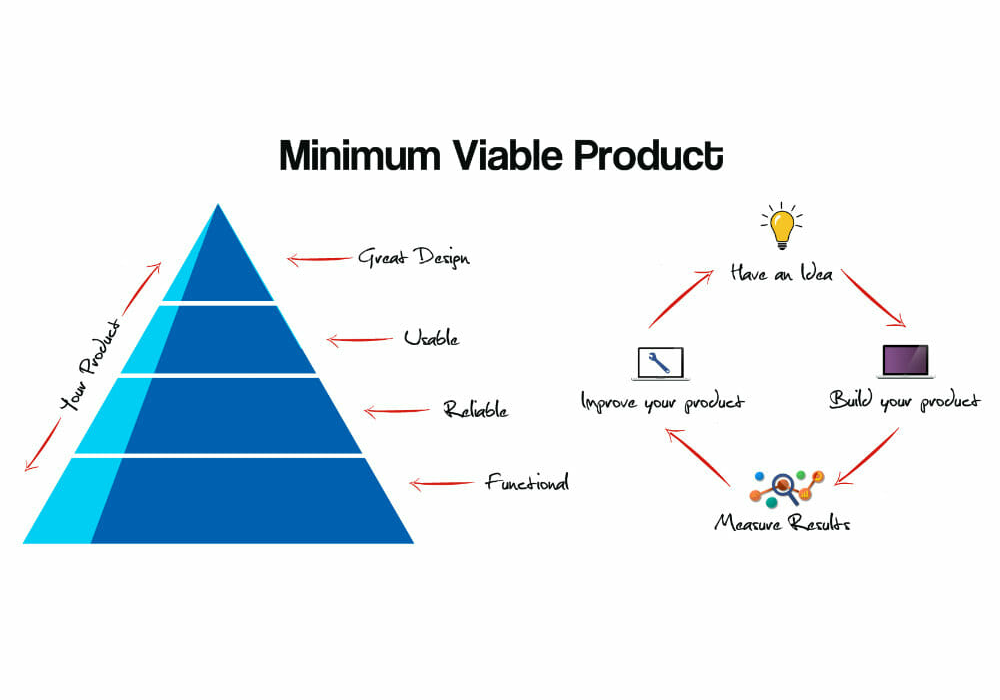 Minimum Viable Product

Your Product

Great Design

Usable

Reliable

Functional

Have an Idea

Build your product

Measure Results

Improve your product